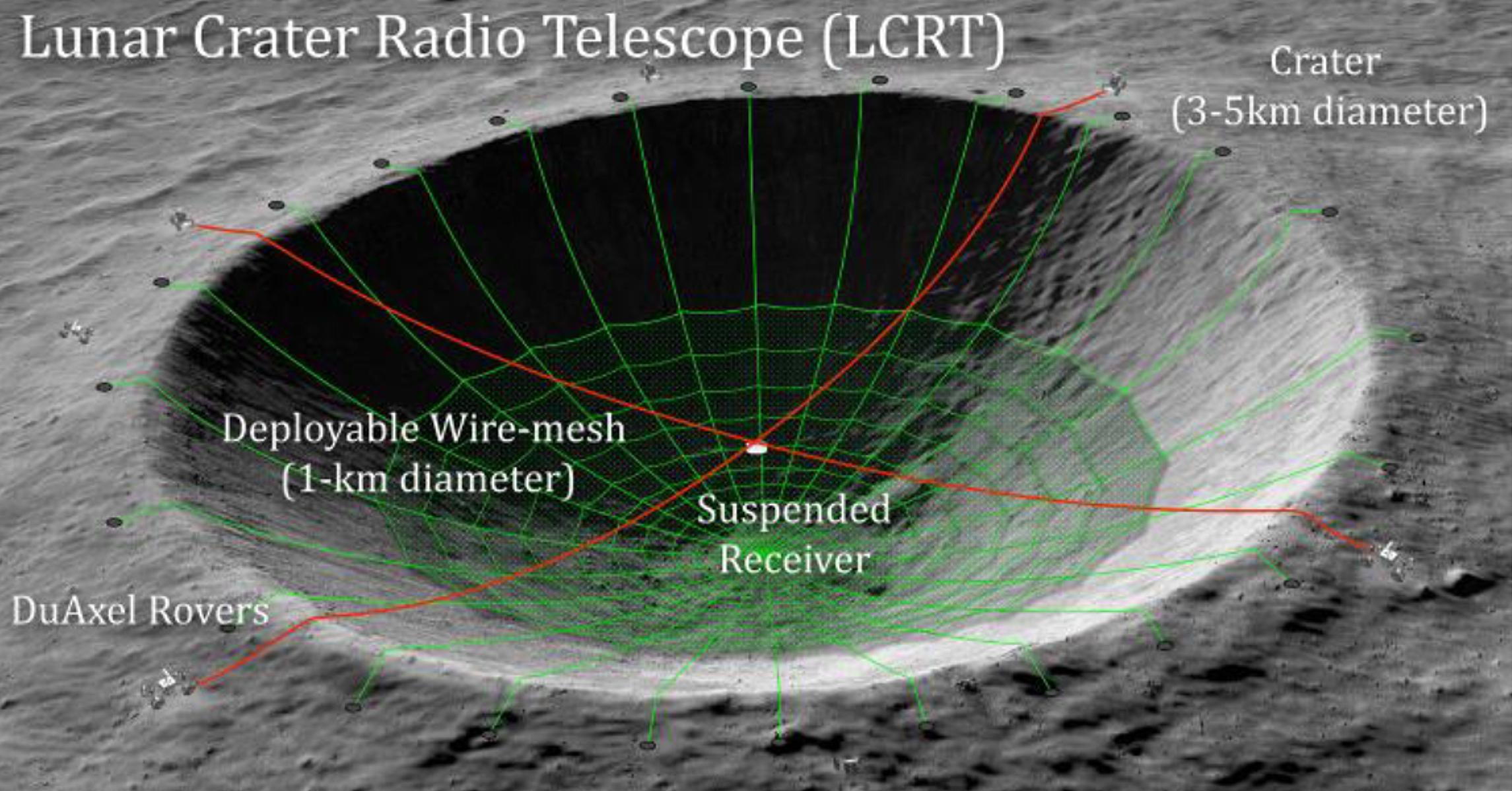 Lunar Crater Radio Telescope (LCRT)

Crater
(3-5km diameter)

Deployable Wire-mesh
(1-km diameter)

Suspended
Receiver

DuAxel Rovers